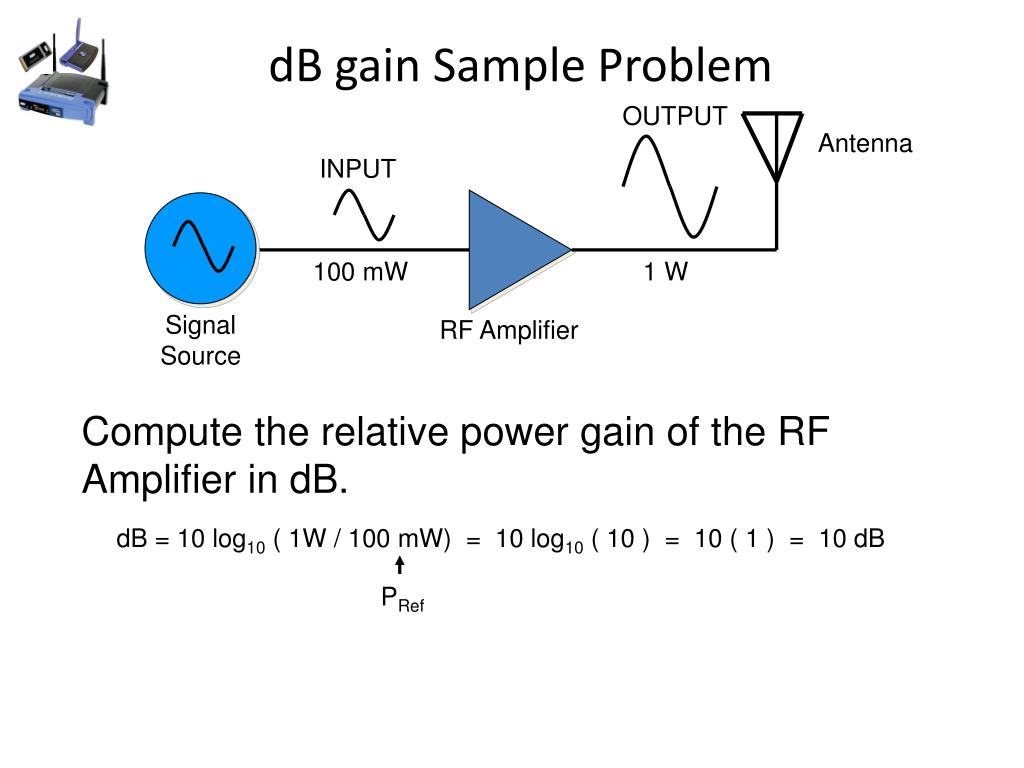 dB gain Sample Problem

OUTPUT

Antenna

INPUT

100 mW

1 W

Signal Source

RF Amplifier

Compute the relative power gain of the RF Amplifier in dB.

dB = 10 $\log_{10}$ ( 1W / 100 mW) = 10 $\log_{10}$ ( 10 ) = 10 ( 1 ) = 10 dB

$P_{Ref}$